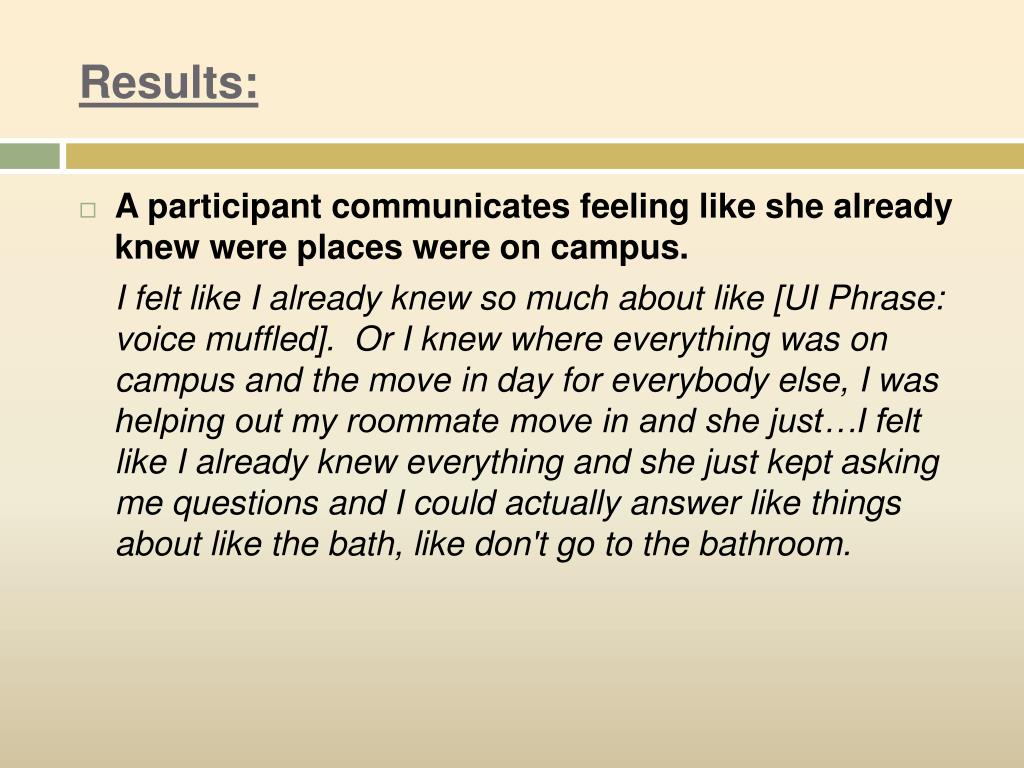 Results:

A participant communicates feeling like she already knew were places were on campus.

I felt like I already knew so much about like [UI Phrase: voice muffled]. Or I knew where everything was on campus and the move in day for everybody else, I was helping out my roommate move in and she just…I felt like I already knew everything and she just kept asking me questions and I could actually answer like things about like the bath, like don't go to the bathroom.